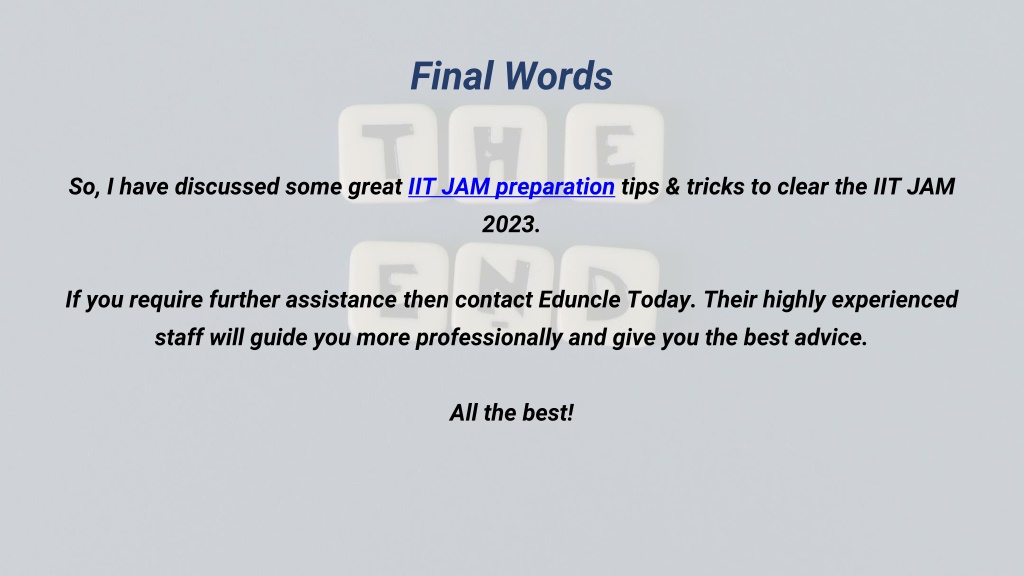 Final Words

THE
END

So, I have discussed some great IIT JAM preparation tips & tricks to clear the IIT JAM 2023.

If you require further assistance then contact Eduncle Today. Their highly experienced staff will guide you more professionally and give you the best advice.

All the best!